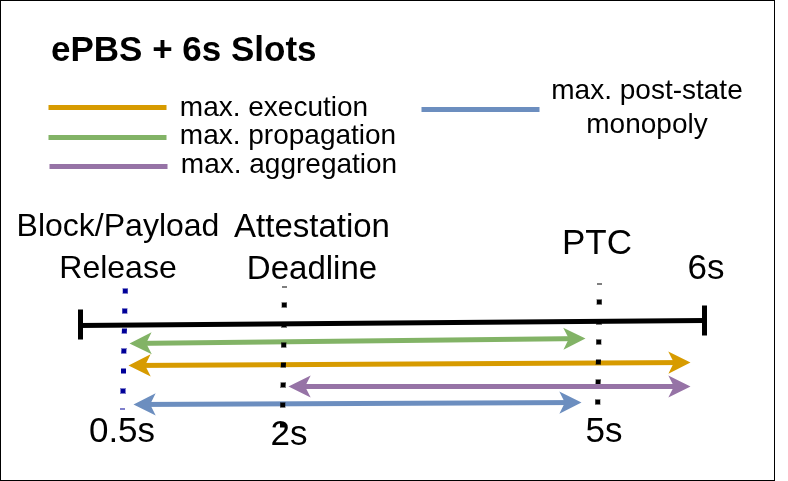 ePBS + 6s Slots

max. execution
max. propagation
max. aggregation

max. post-state monopoly

Block/Payload Release

Attestation Deadline

PTC

6s

0.5s

2s

5s